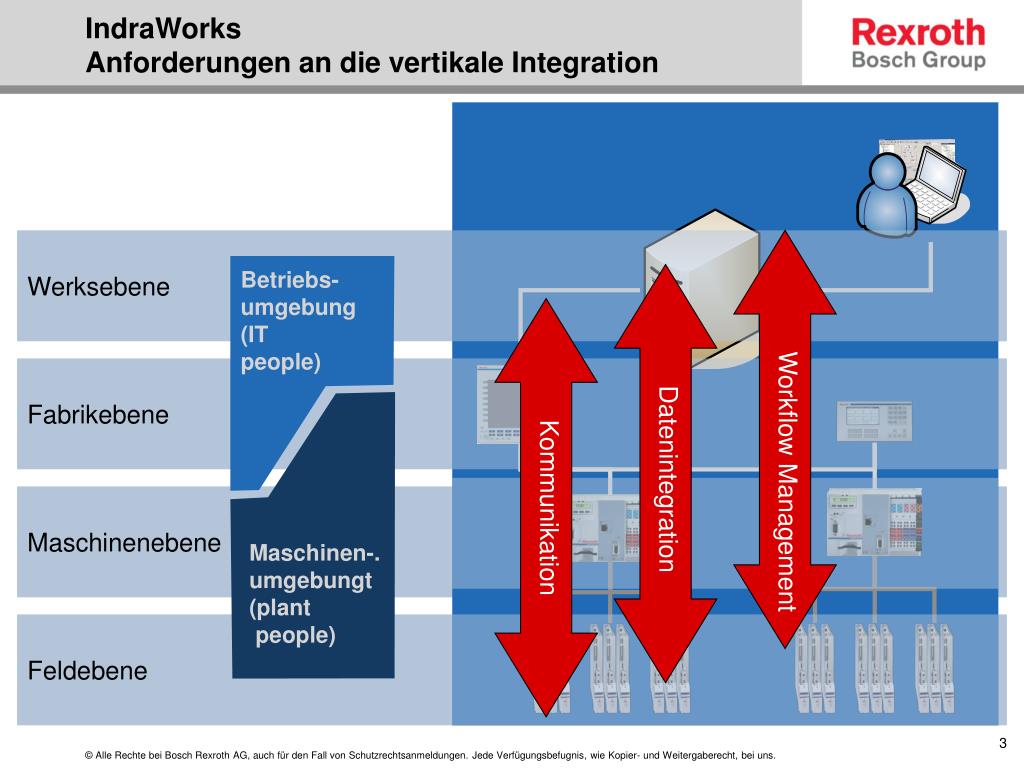 IndraWorks
Anforderungen an die vertikale Integration

Rexroth
Bosch Group

Werksebene

Fabrikebene

Maschinenebene

Feldebene

Betriebs-umgebung (IT people)

Maschinen-. umgebungt (plant people)

Kommunikation

Datenintegration

Workflow Management

3

© Alle Rechte bei Bosch Rexroth AG, auch für den Fall von Schutzrechtsanmeldungen. Jede Verfügungsbefugnis, wie Kopier- und Weitergaberecht, bei uns.